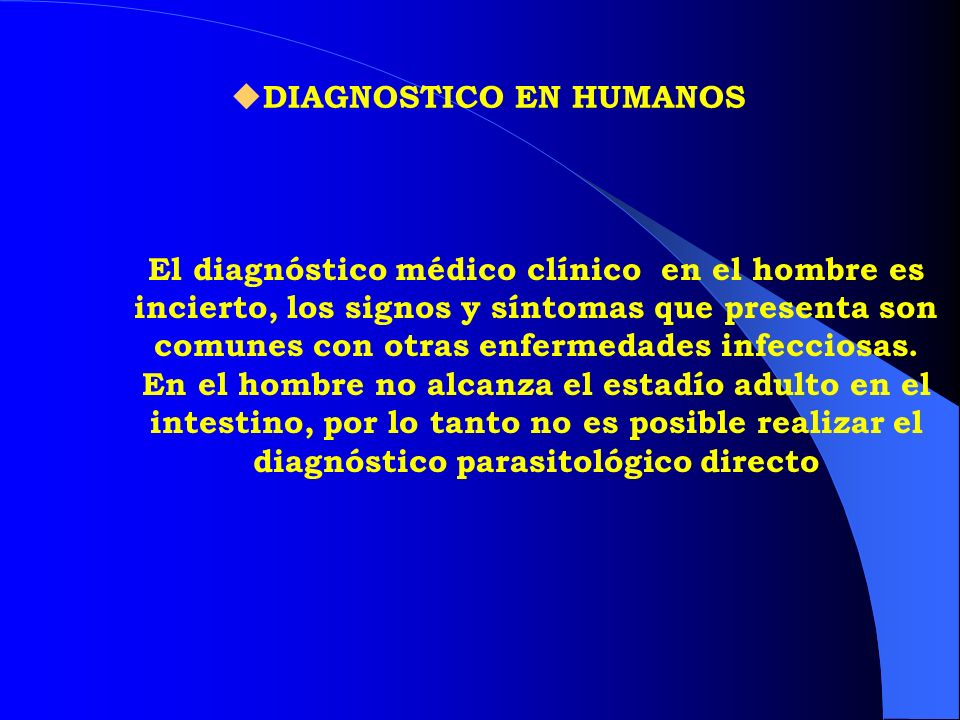 DIAGNOSTICO EN HUMANOS

El diagnóstico médico clínico en el hombre es incierto, los signos y síntomas que presenta son comunes con otras enfermedades infecciosas. En el hombre no alcanza el estadío adulto en el intestino, por lo tanto no es posible realizar el diagnóstico parasitológico directo